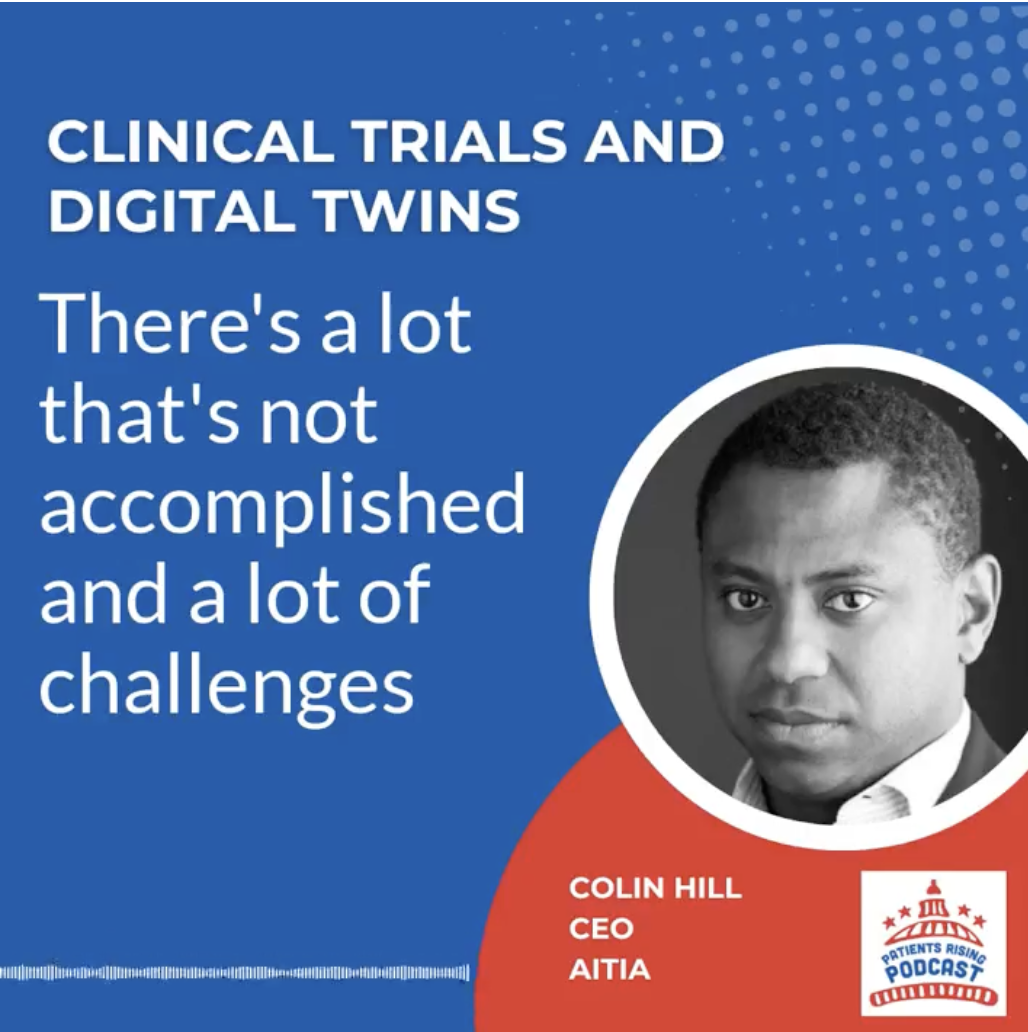 CLINICAL TRIALS AND DIGITAL TWINS

There's a lot that's not accomplished and a lot of challenges

COLIN HILL
CEO
AITIA

PATIENTS RISING PODCAST